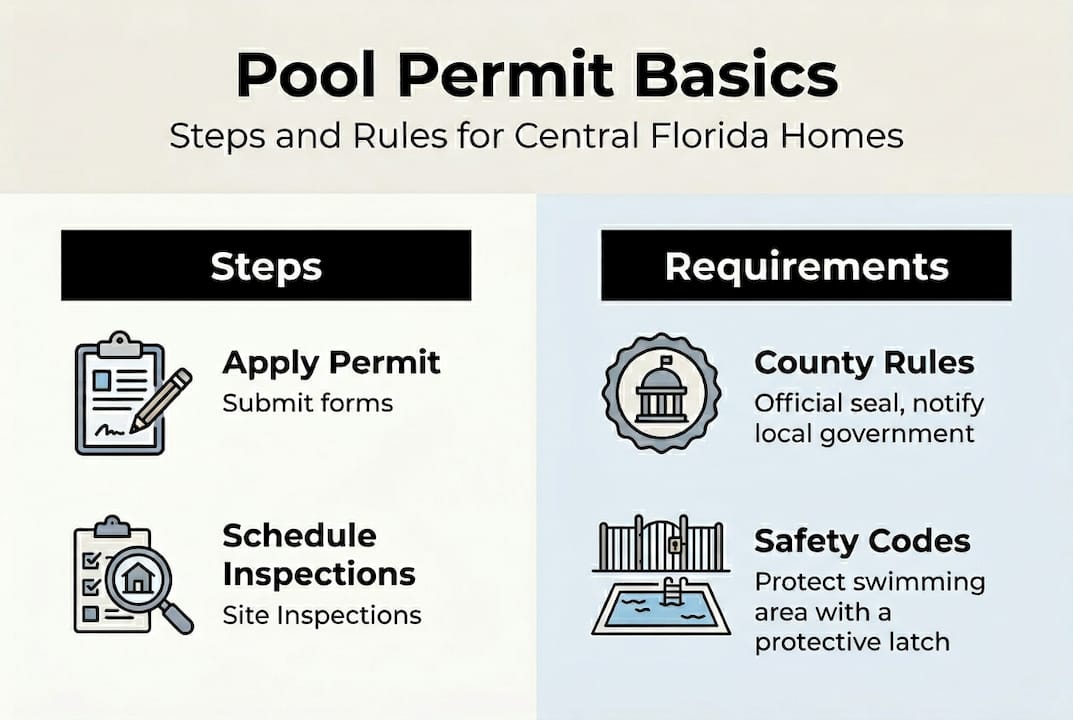 Pool Permit Basics

Steps and Rules for Central Florida Homes

Steps

Apply Permit
Submit forms

Schedule Inspections
Site Inspections

Requirements

County Rules
Official seal, notify local government

Safety Codes
Protect swimming area with a protective latch